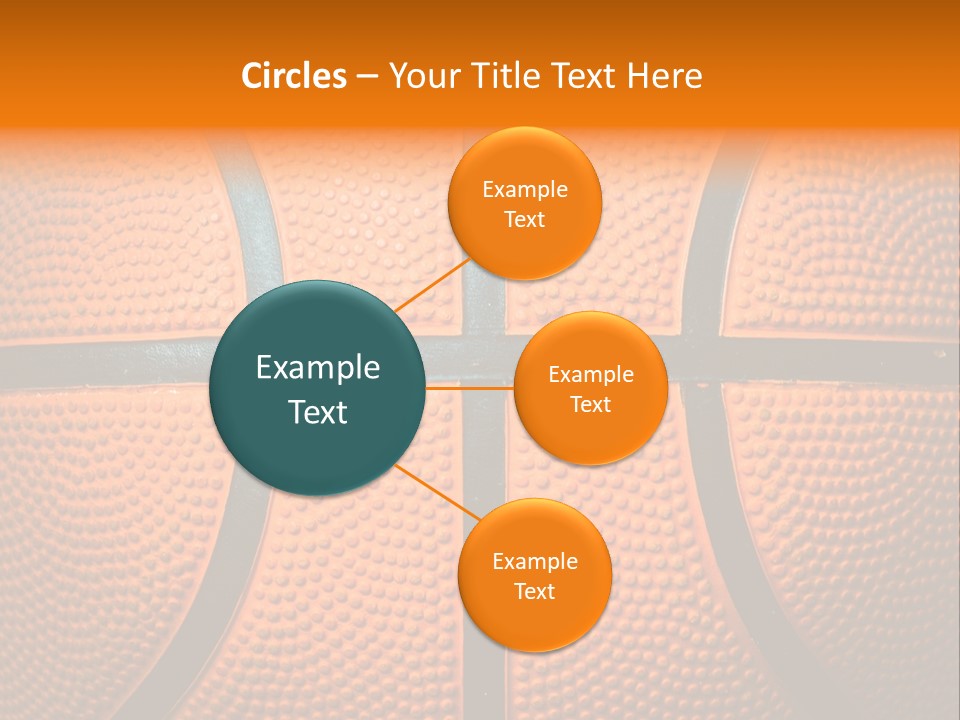 Circles – Your Title Text Here

Example Text

Example Text

Example Text

Example Text